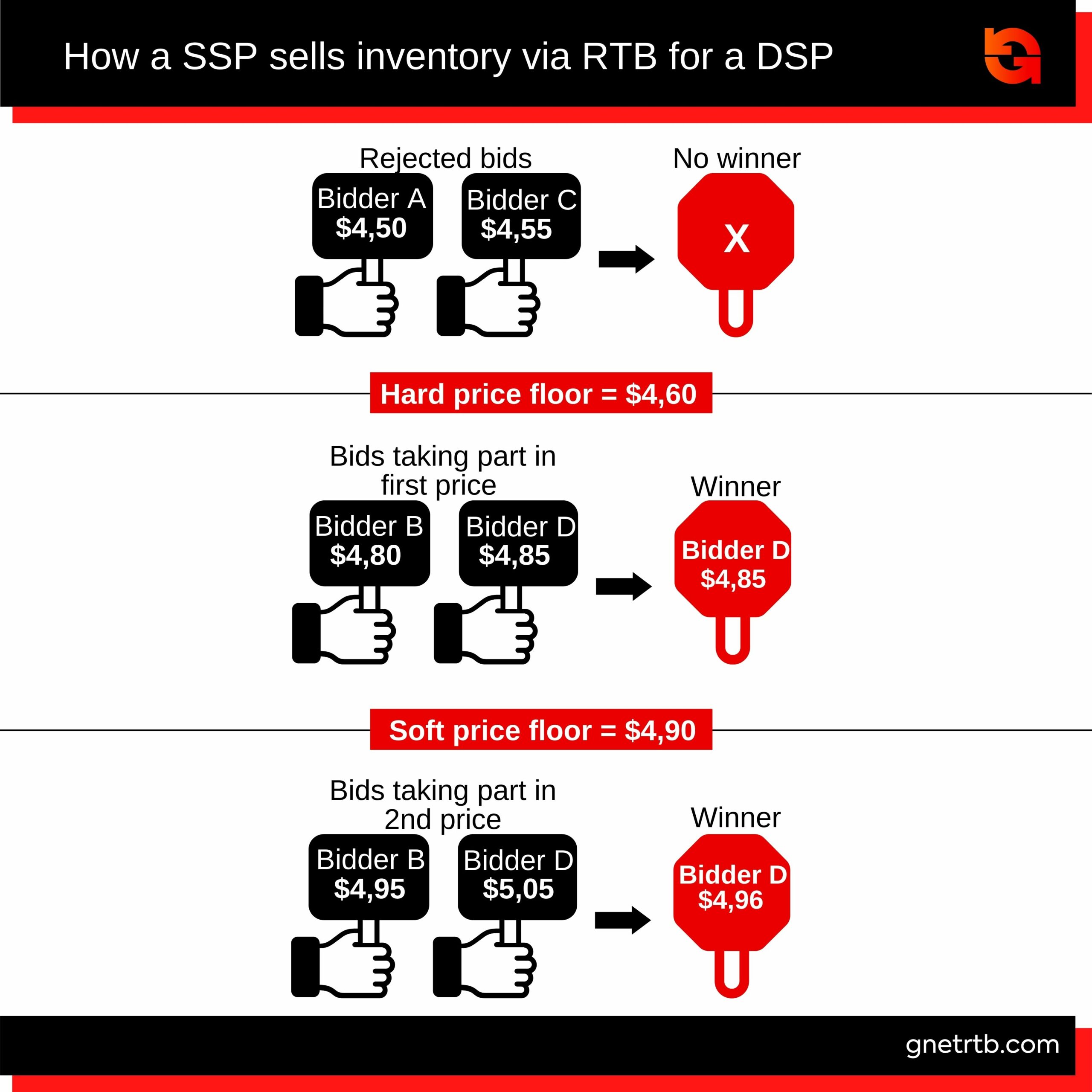 How a SSP sells inventory via RTB for a DSP

Rejected bids

Bidder A
$4,50

Bidder C
$4,55

No winner

X

Hard price floor = $4,60

Bids taking part in first price

Bidder B
$4,80

Bidder D
$4,85

Winner

Bidder D
$4,85

Soft price floor = $4,90

Bids taking part in 2nd price

Bidder B
$4,95

Bidder D
$5,05

Winner

Bidder D
$4,96

gnetrtb.com